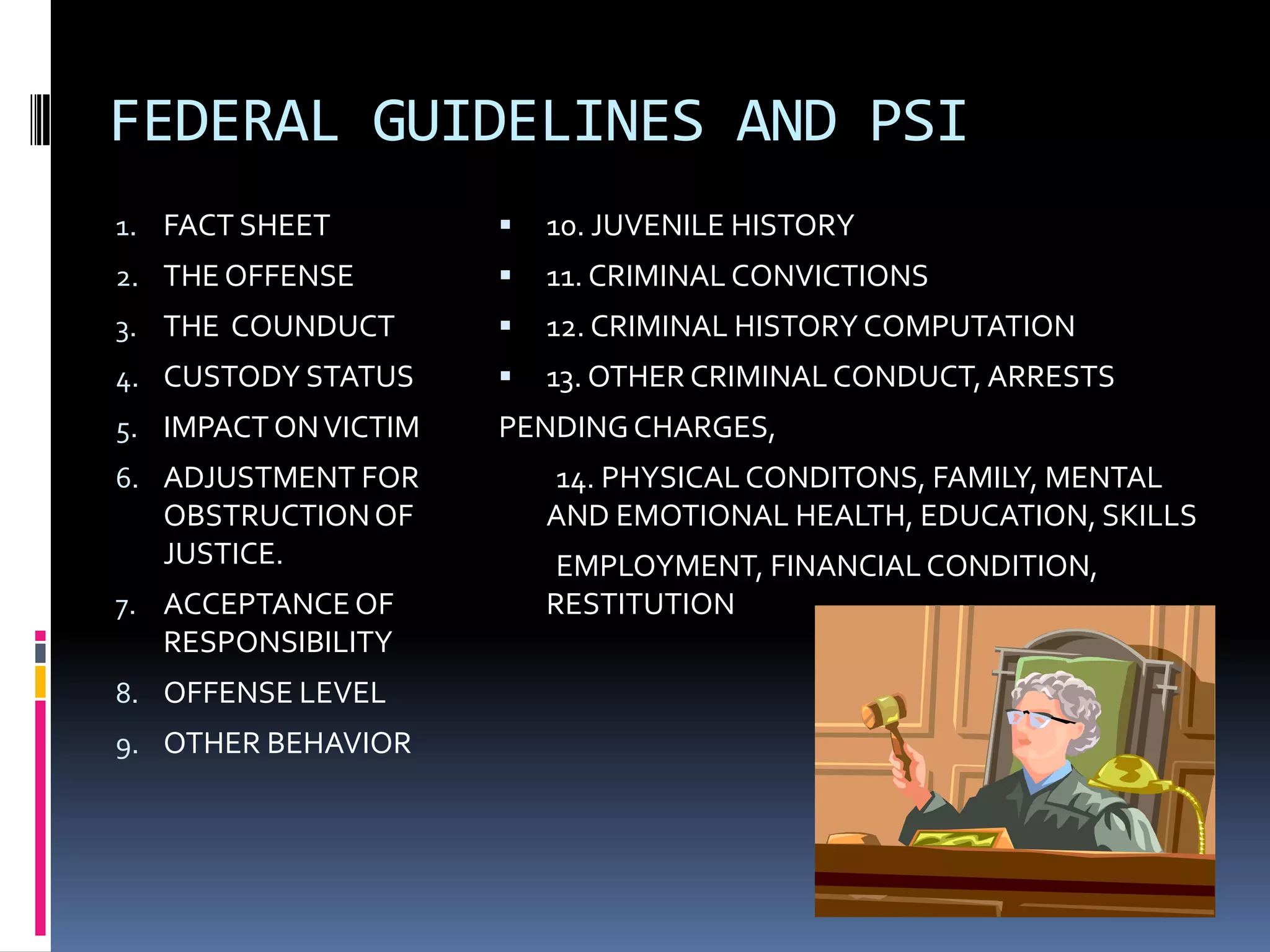 FEDERAL GUIDELINES AND PSI

1. FACT SHEET
2. THE OFFENSE
3. THE COUNDUCT
4. CUSTODY STATUS
5. IMPACT ON VICTIM
6. ADJUSTMENT FOR OBSTRUCTION OF JUSTICE.
7. ACCEPTANCE OF RESPONSIBILITY
8. OFFENSE LEVEL
9. OTHER BEHAVIOR

▪ 10. JUVENILE HISTORY
▪ 11. CRIMINAL CONVICTIONS
▪ 12. CRIMINAL HISTORY COMPUTATION
▪ 13. OTHER CRIMINAL CONDUCT, ARRESTS PENDING CHARGES,

14. PHYSICAL CONDITONS, FAMILY, MENTAL AND EMOTIONAL HEALTH, EDUCATION, SKILLS

EMPLOYMENT, FINANCIAL CONDITION, RESTITUTION